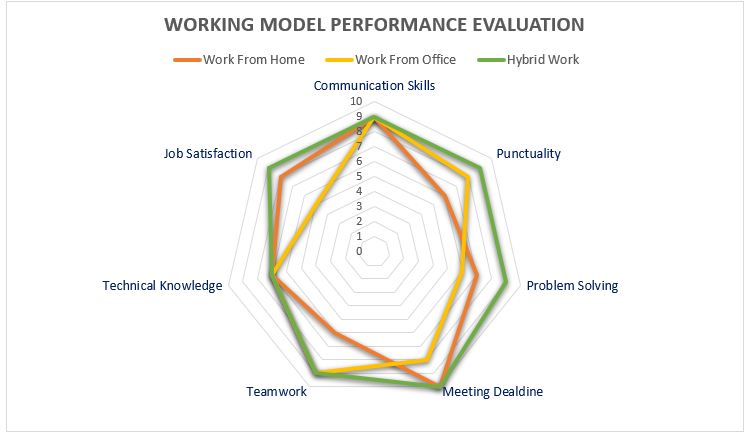 WORKING MODEL PERFORMANCE EVALUATION

Work From Home
Work From Office
Hybrid Work

Communication Skills

10
9
8
7
6
5
4
3
2
1
0

Punctuality

Problem Solving

Meeting Dealdine

Teamwork

Technical Knowledge

Job Satisfaction